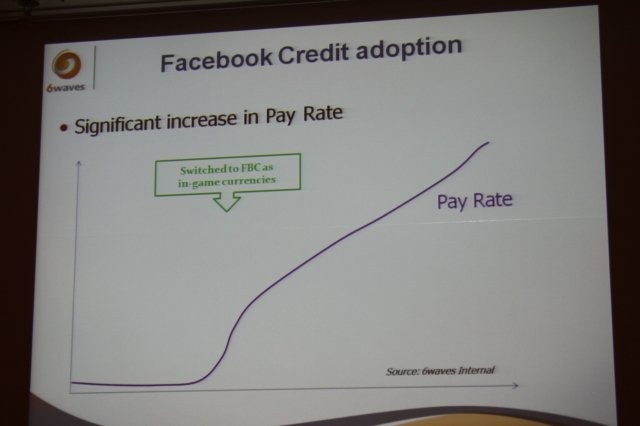 6waves

Facebook Credit adoption

• Significant increase in Pay Rate

Switched to FBC as in-game currencies

Pay Rate

Source: 6waves Internal